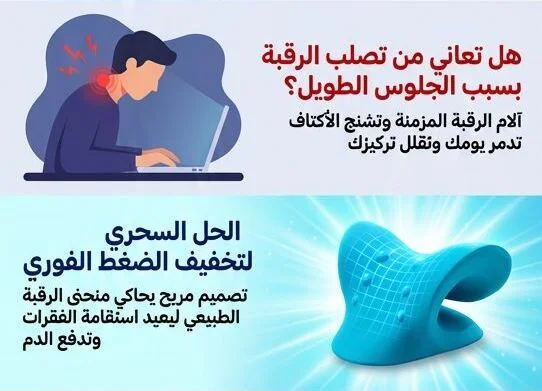 هل تعاني من تصلب الرقبة بسبب الجلوس الطويل؟

آلام الرقبة المزمنة وتشنج الأكتاف تدمر يومك وتقلل تركيزك

الحل السحري لتخفيف الضغط الفوري

تصميم مريح يحاكي منحنى الرقبة الطبيعي ليعيد استقامة الفقرات وتدفع الدم